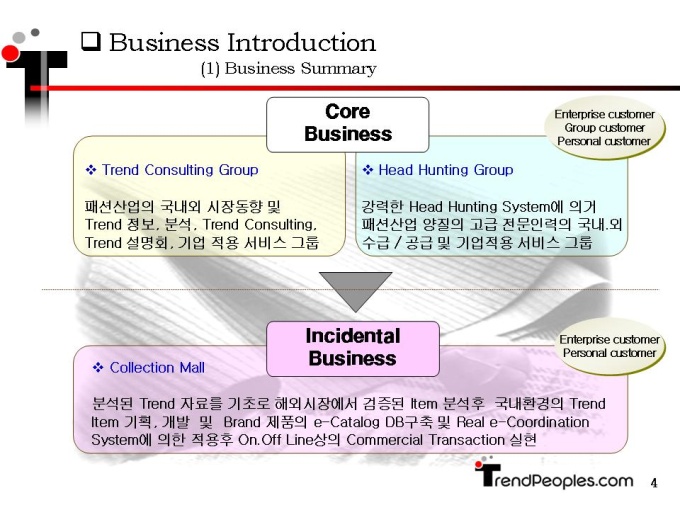 ❑ Business Introduction

(1) Business Summary

Core Business

Enterprise customer
Group customer
Personal customer

❖ Trend Consulting Group

패션산업의 국내외 시장동향 및 Trend 정보, 분석, Trend Consulting, Trend 설명회, 기업 적용 서비스 그룹

❖ Head Hunting Group

강력한 Head Hunting System에 의거 패션산업 양질의 고급 전문인력의 국내.외 수급 / 공급 및 기업적용 서비스 그룹

Incidental Business

Enterprise customer
Personal customer

❖ Collection Mall

분석된 Trend 자료를 기초로 해외시장에서 검증된 Item 분석후 국내환경의 Trend Item 기획, 개발 및 Brand 제품의 e-Catalog DB구축 및 Real e-Coordination System에 의한 적용후 On.Off Line상의 Commercial Transaction 실현

TrendPeoples.com 4